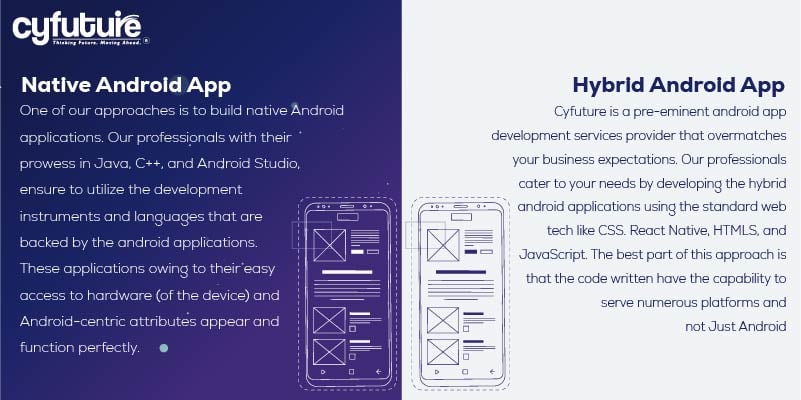 cyfuture
Thinking Future. Moving Ahead.

Native Android App

One of our approaches is to build native Android applications. Our professionals with their prowess in Java, C++, and Android Studio, ensure to utilize the development instruments and languages that are backed by the android applications. These applications owing to their easy access to hardware (of the device) and Android-centric attributes appear and function perfectly.

Hybrid Android App

Cyfuture is a pre-eminent android app development services provider that overmatches your business expectations. Our professionals cater to your needs by developing the hybrid android applications using the standard web tech like CSS. React Native, HTMLS, and JavaScript. The best part of this approach is that the code written have the capability to serve numerous platforms and not Just Android